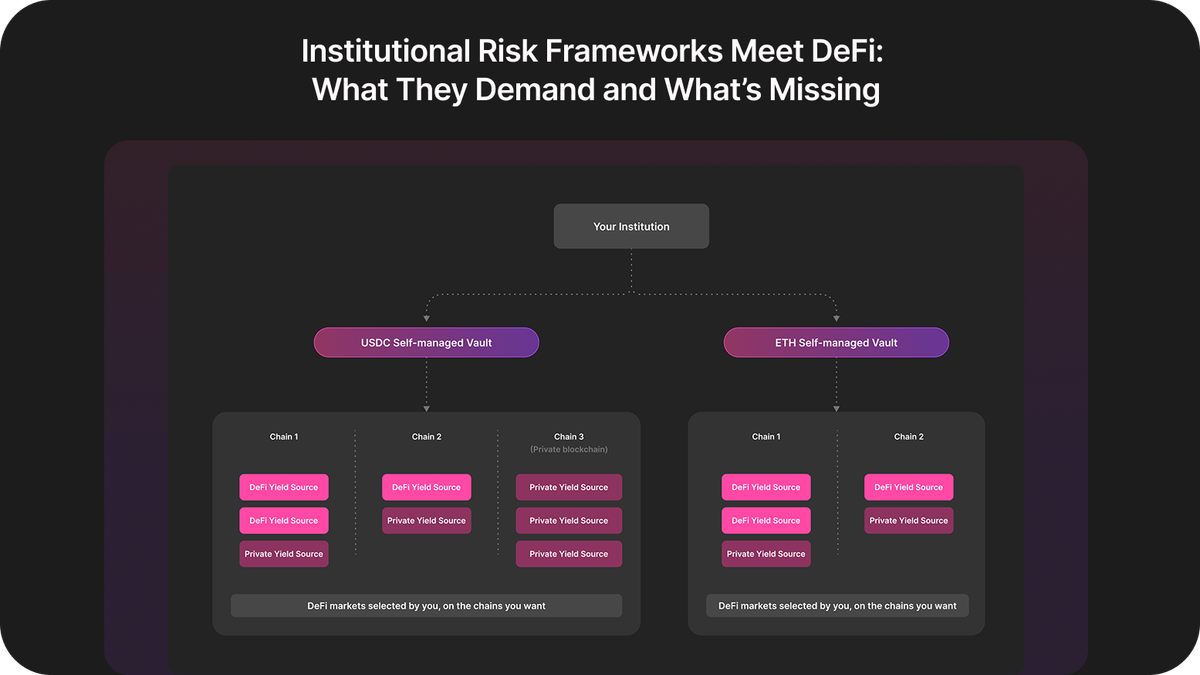 Institutional Risk Frameworks Meet DeFi: What They Demand and What's Missing

Your Institution

USDC Self-managed Vault

ETH Self-managed Vault

Chain 1

DeFi Yield Source

DeFi Yield Source

Private Yield Source

Chain 2

DeFi Yield Source

Private Yield Source

Chain 3
(Private blockchain)

Private Yield Source

Private Yield Source

Private Yield Source

DeFi markets selected by you, on the chains you want

Chain 1

DeFi Yield Source

DeFi Yield Source

Private Yield Source

Chain 2

DeFi Yield Source

Private Yield Source

DeFi markets selected by you, on the chains you want